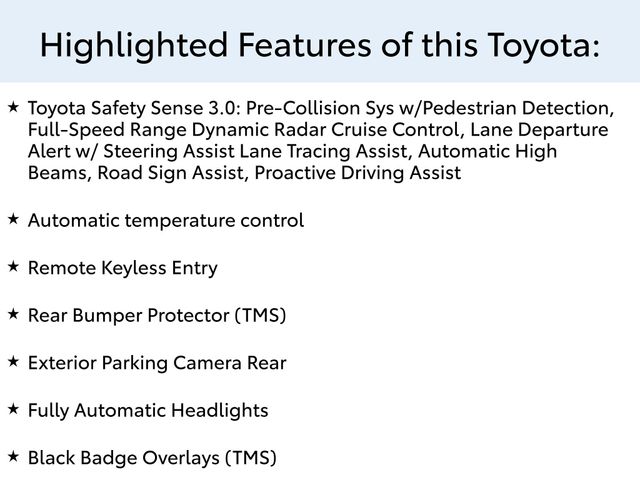 Highlighted Features of this Toyota:

★ Toyota Safety Sense 3.0: Pre-Collision Sys w/Pedestrian Detection, Full-Speed Range Dynamic Radar Cruise Control, Lane Departure Alert w/ Steering Assist Lane Tracing Assist, Automatic High Beams, Road Sign Assist, Proactive Driving Assist

★ Automatic temperature control

★ Remote Keyless Entry

★ Rear Bumper Protector (TMS)

★ Exterior Parking Camera Rear

★ Fully Automatic Headlights

★ Black Badge Overlays (TMS)